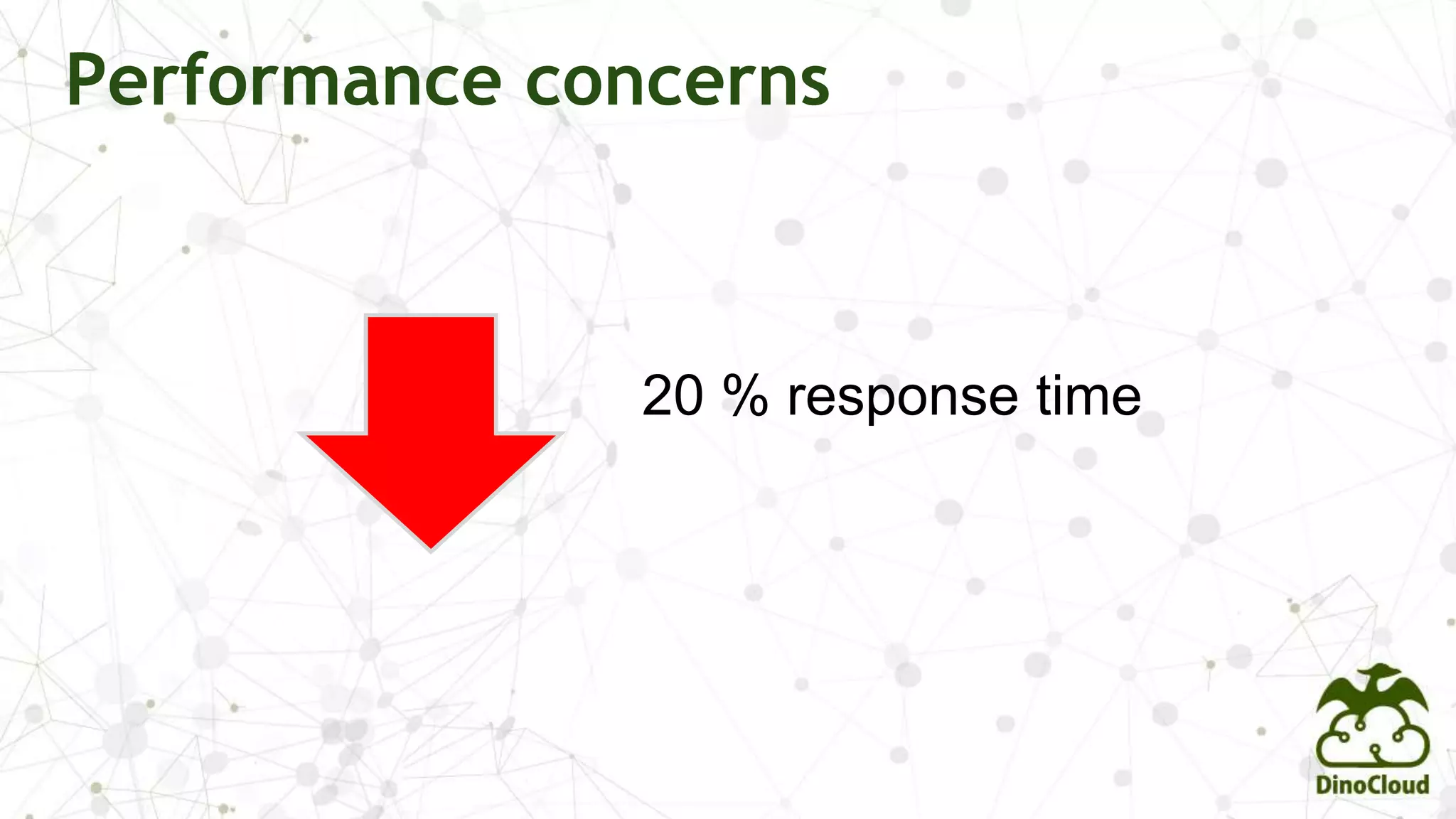 Performance concerns

20 % response time

DinoCloud